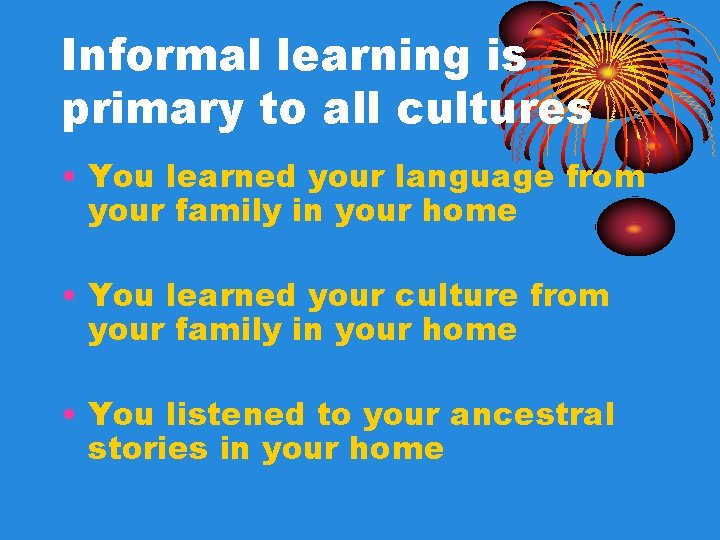 Informal learning is primary to all cultures

• You learned your language from your family in your home

• You learned your culture from your family in your home

• You listened to your ancestral stories in your home